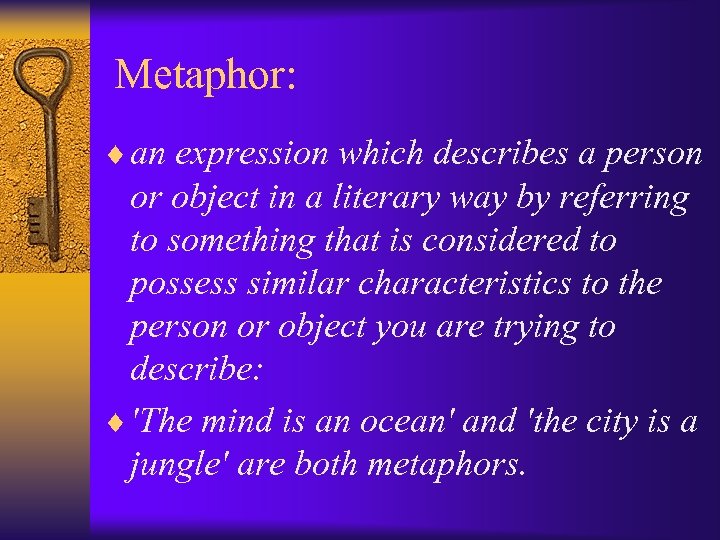 Metaphor:

♦ an expression which describes a person or object in a literary way by referring to something that is considered to possess similar characteristics to the person or object you are trying to describe:

♦ 'The mind is an ocean' and 'the city is a jungle' are both metaphors.